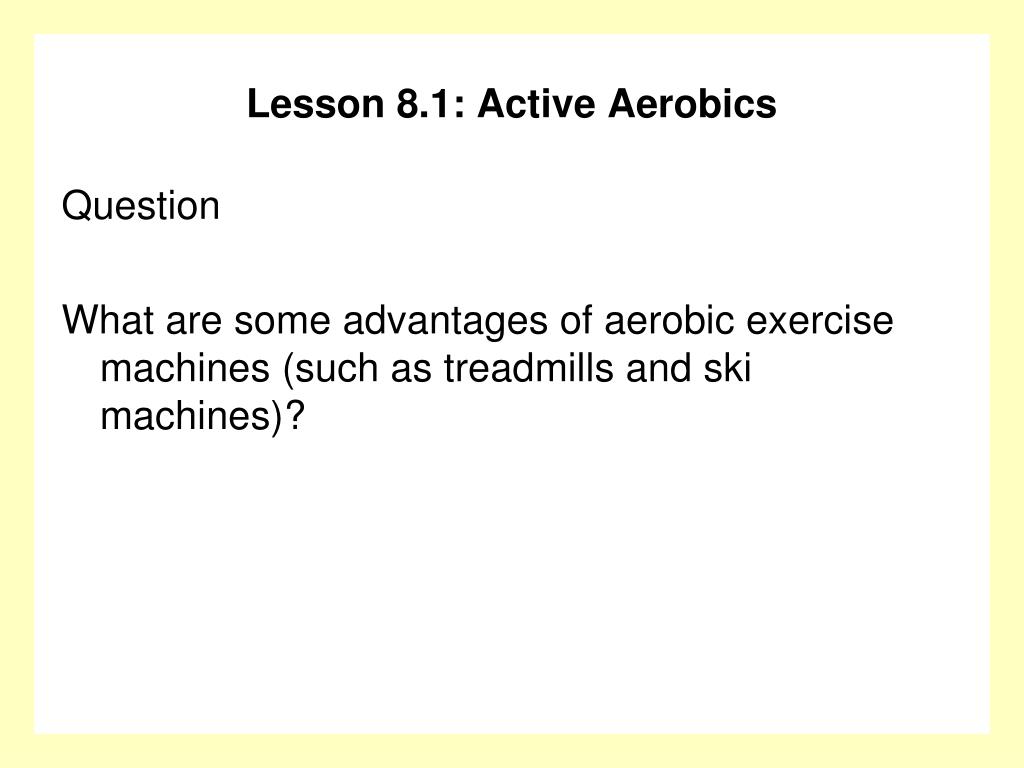 Lesson 8.1: Active Aerobics

Question

What are some advantages of aerobic exercise machines (such as treadmills and ski machines)?